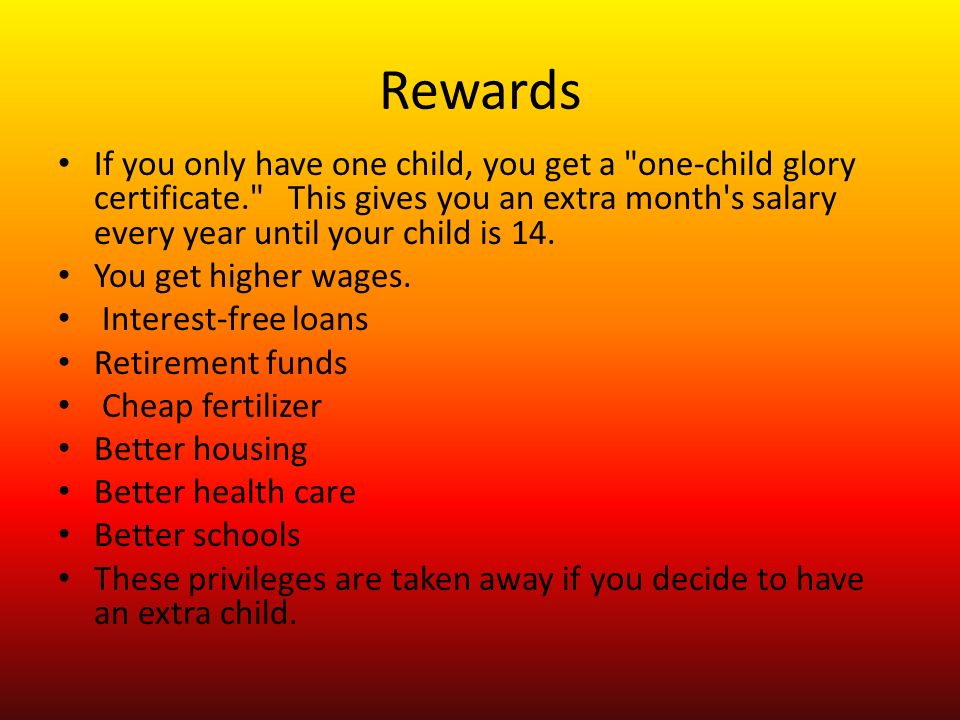 Rewards

• If you only have one child, you get a "one-child glory certificate." This gives you an extra month's salary every year until your child is 14.
• You get higher wages.
• Interest-free loans
• Retirement funds
• Cheap fertilizer
• Better housing
• Better health care
• Better schools
• These privileges are taken away if you decide to have an extra child.